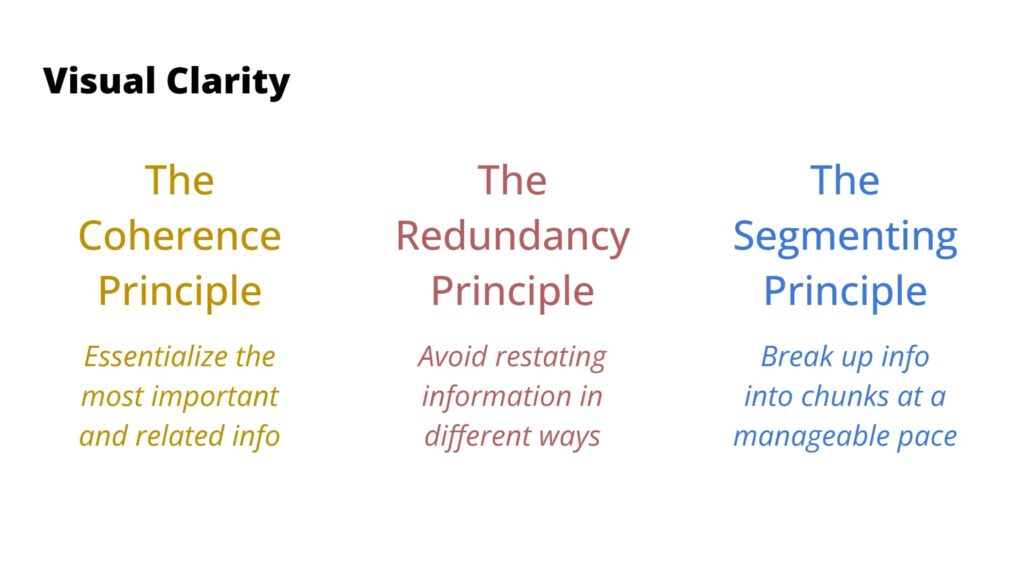 Visual Clarity

The Coherence Principle

Essentialize the most important and related info

The Redundancy Principle

Avoid restating information in different ways

The Segmenting Principle

Break up info into chunks at a manageable pace